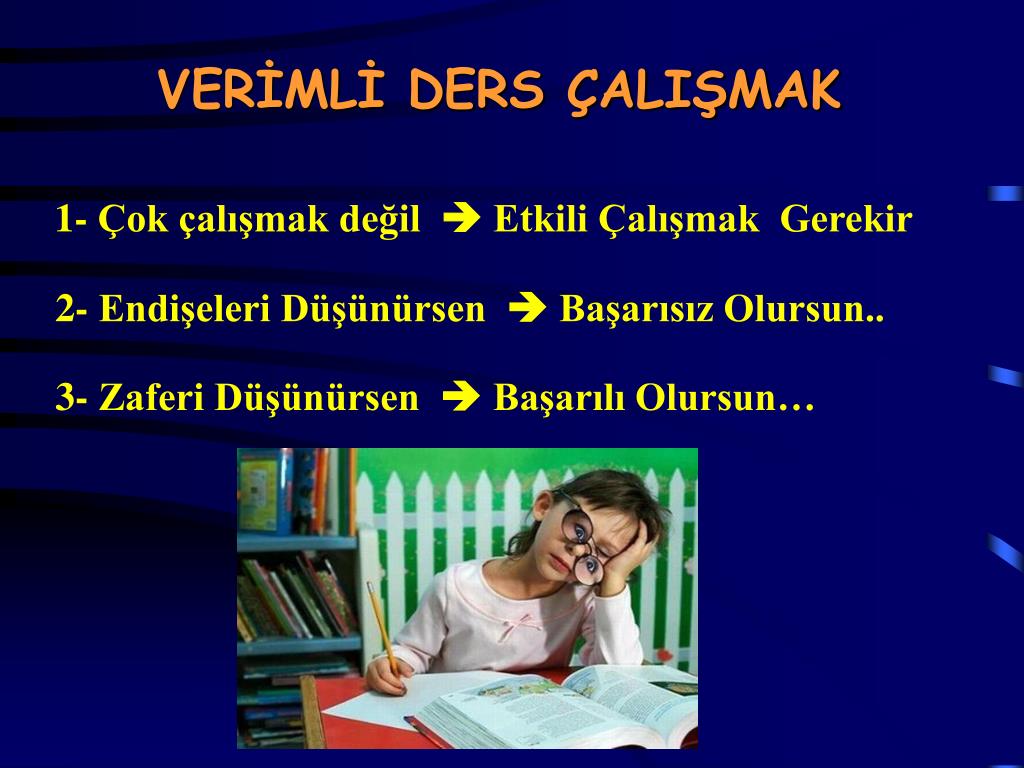 VERİMLİ DERS ÇALIŞMAK

1- Çok çalışmak değil ➔ Etkili Çalışmak Gerekir

2- Endişeleri Düşünürsen ➔ Başarısız Olursun..

3- Zaferi Düşünürsen ➔ Başarılı Olursun…